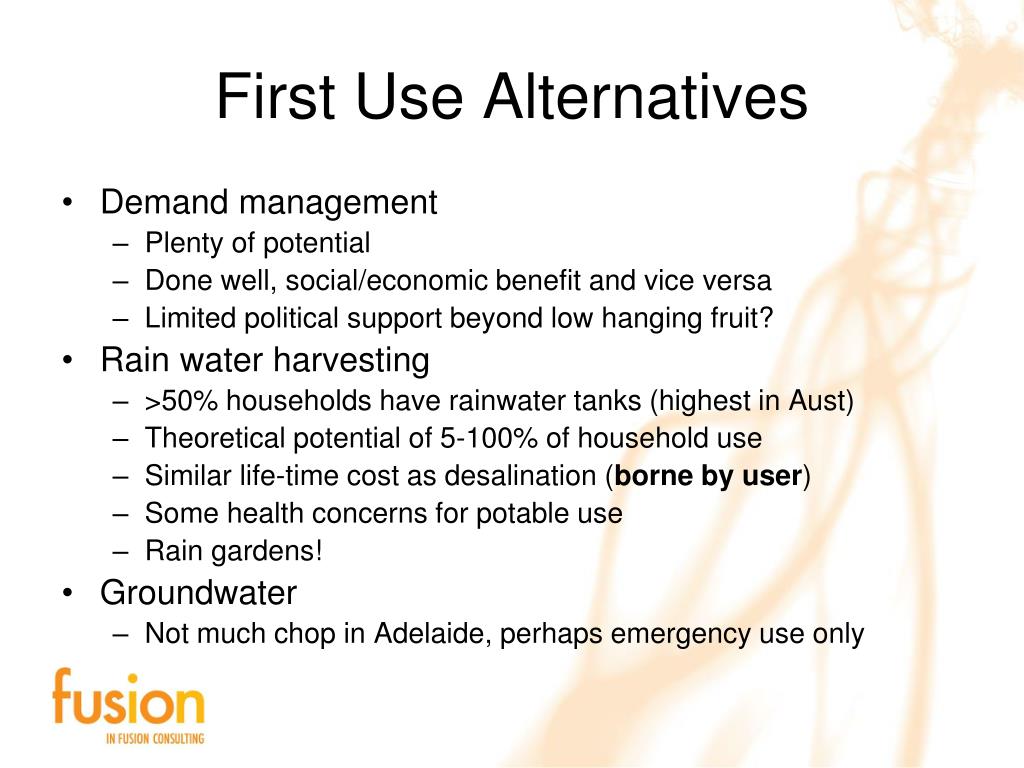 First Use Alternatives

• Demand management
– Plenty of potential
– Done well, social/economic benefit and vice versa
– Limited political support beyond low hanging fruit?

• Rain water harvesting
– >50% households have rainwater tanks (highest in Aust)
– Theoretical potential of 5-100% of household use
– Similar life-time cost as desalination (**borne by user**)
– Some health concerns for potable use
– Rain gardens!

• Groundwater
– Not much chop in Adelaide, perhaps emergency use only

fusion
IN FUSION CONSULTING